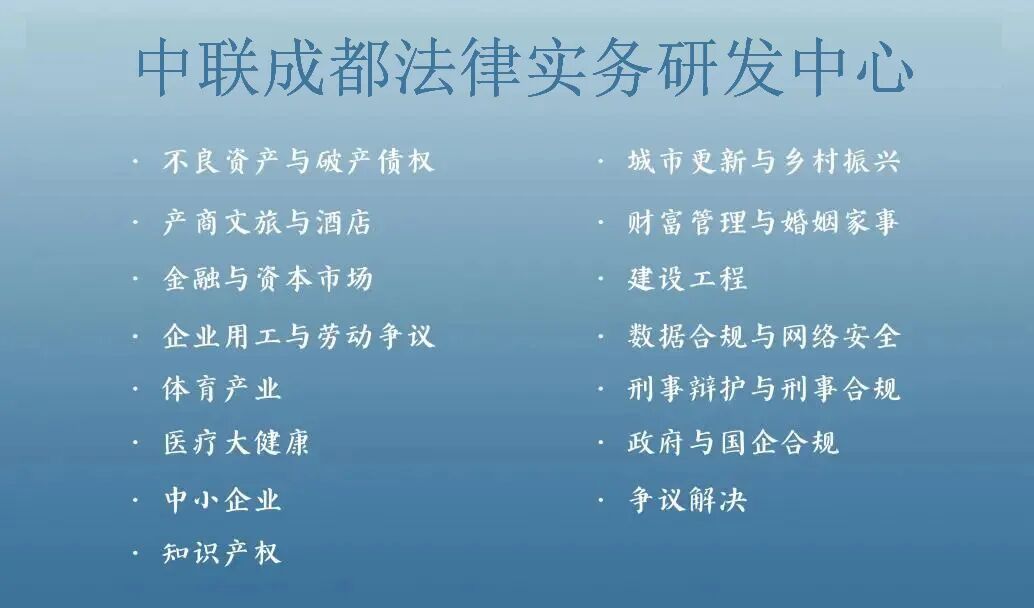 中联成都法律实务研发中心

· 不良资产与破产债权
· 产商文旅与酒店
· 金融与资本市场
· 企业用工与劳动争议
· 体育产业
· 医疗大健康
· 中小企业
· 知识产权

· 城市更新与乡村振兴
· 财富管理与婚姻家事
· 建设工程
· 数据合规与网络安全
· 刑事辩护与刑事合规
· 政府与国企合规
· 争议解决